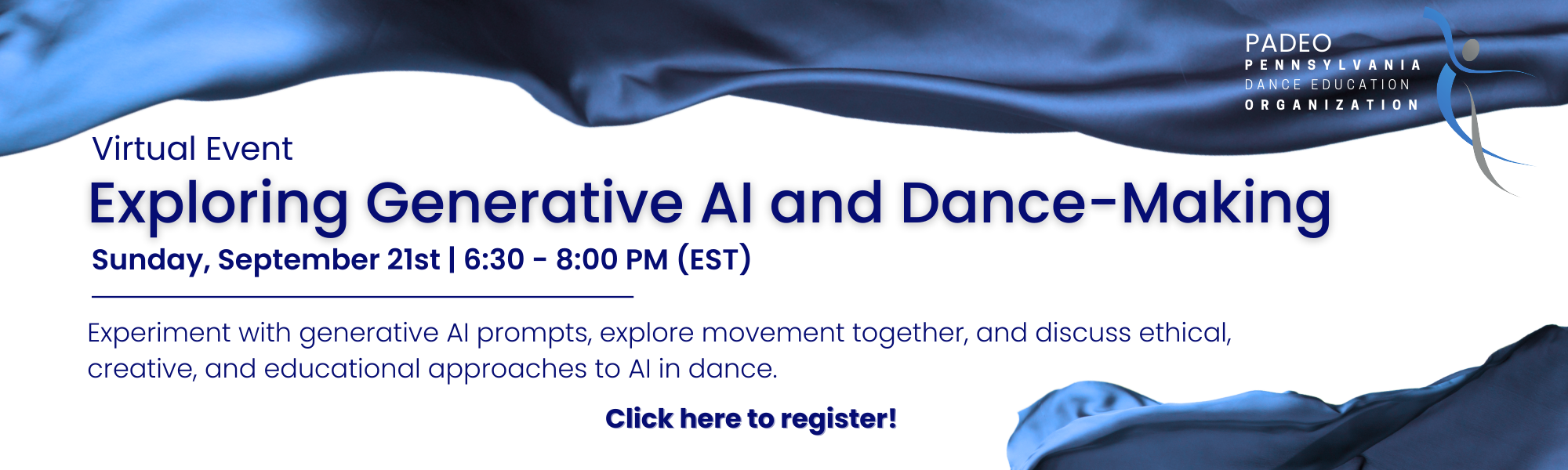 PADEO
PENNSYLVANIA
DANCE EDUCATION
ORGANIZATION

Virtual Event

Exploring Generative AI and Dance-Making

Sunday, September 21st | 6:30 - 8:00 PM (EST)

Experiment with generative AI prompts, explore movement together, and discuss ethical, creative, and educational approaches to AI in dance.

Click here to register!